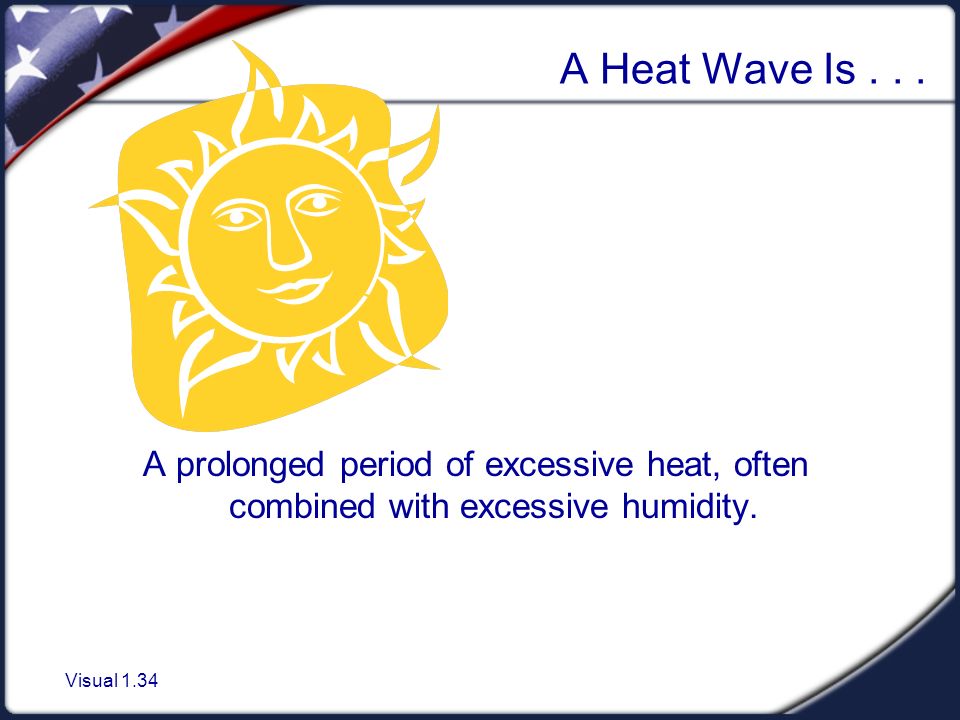 A Heat Wave Is . . .

A prolonged period of excessive heat, often combined with excessive humidity.

Visual 1.34